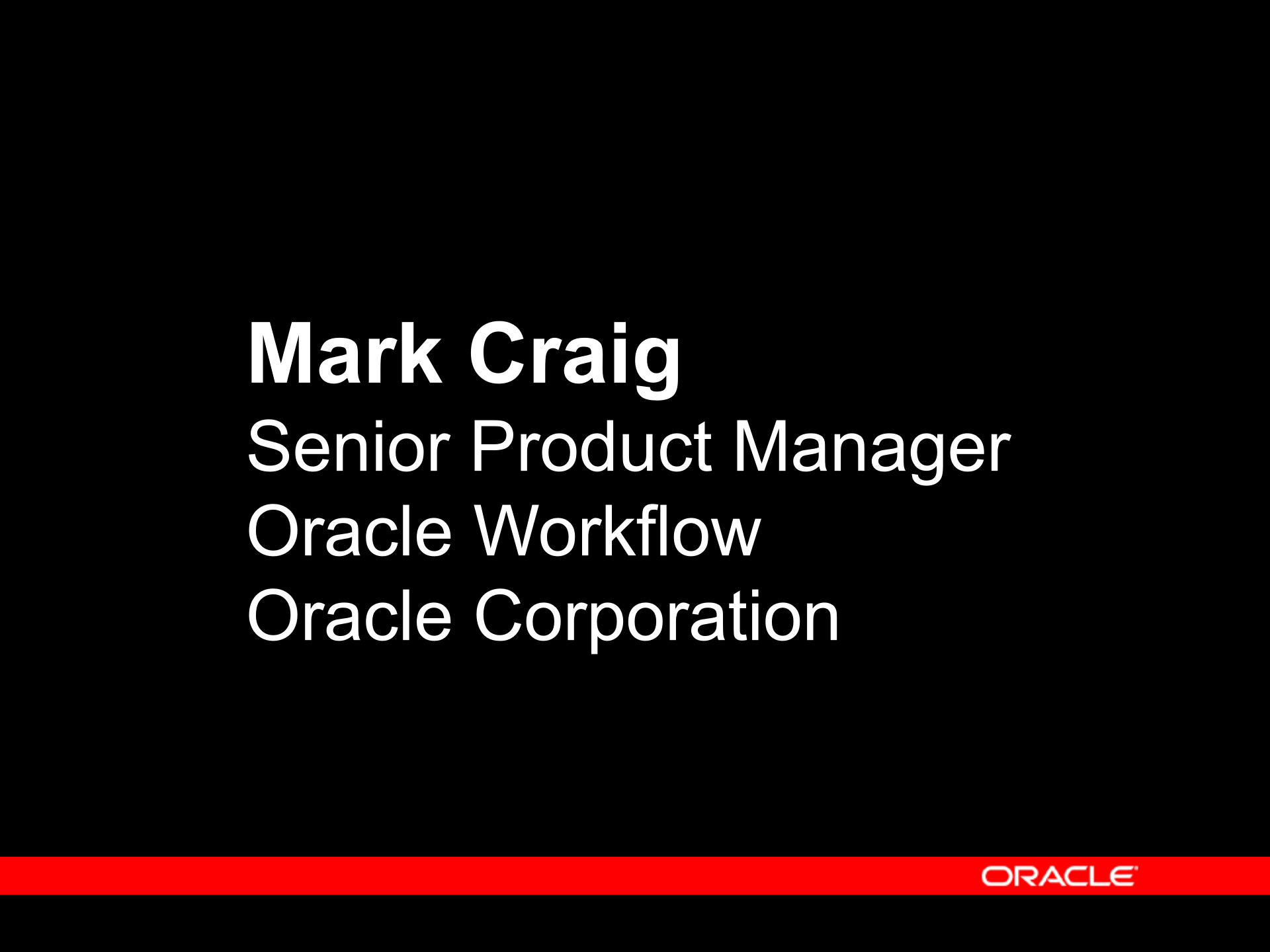 Mark Craig
Senior Product Manager
Oracle Workflow
Oracle Corporation

ORACLE